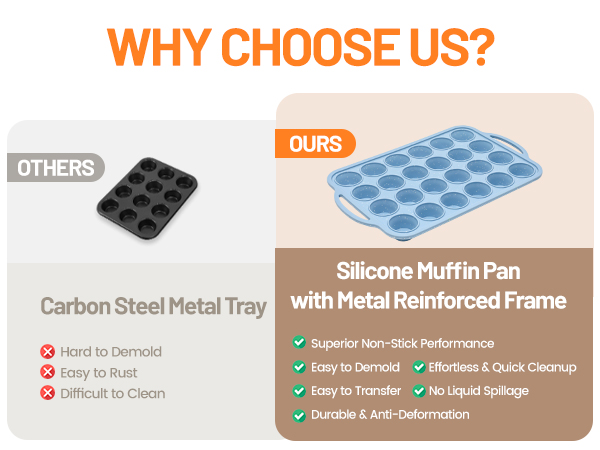 WHY CHOOSE US?

OTHERS

Carbon Steel Metal Tray

Hard to Demold
Easy to Rust
Difficult to Clean

OURS

Silicone Muffin Pan with Metal Reinforced Frame

Superior Non-Stick Performance
Easy to Demold
Effortless & Quick Cleanup
Easy to Transfer
No Liquid Spillage
Durable & Anti-Deformation